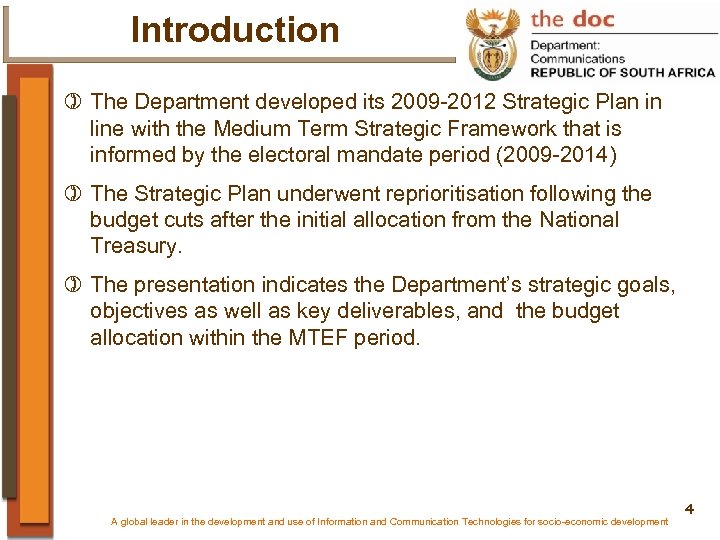 Introduction

the doc
Department:
Communications
REPUBLIC OF SOUTH AFRICA

The Department developed its 2009-2012 Strategic Plan in line with the Medium Term Strategic Framework that is informed by the electoral mandate period (2009-2014)

The Strategic Plan underwent reprioritisation following the budget cuts after the initial allocation from the National Treasury.

The presentation indicates the Department's strategic goals, objectives as well as key deliverables, and the budget allocation within the MTEF period.

4

A global leader in the development and use of Information and Communication Technologies for socio-economic development